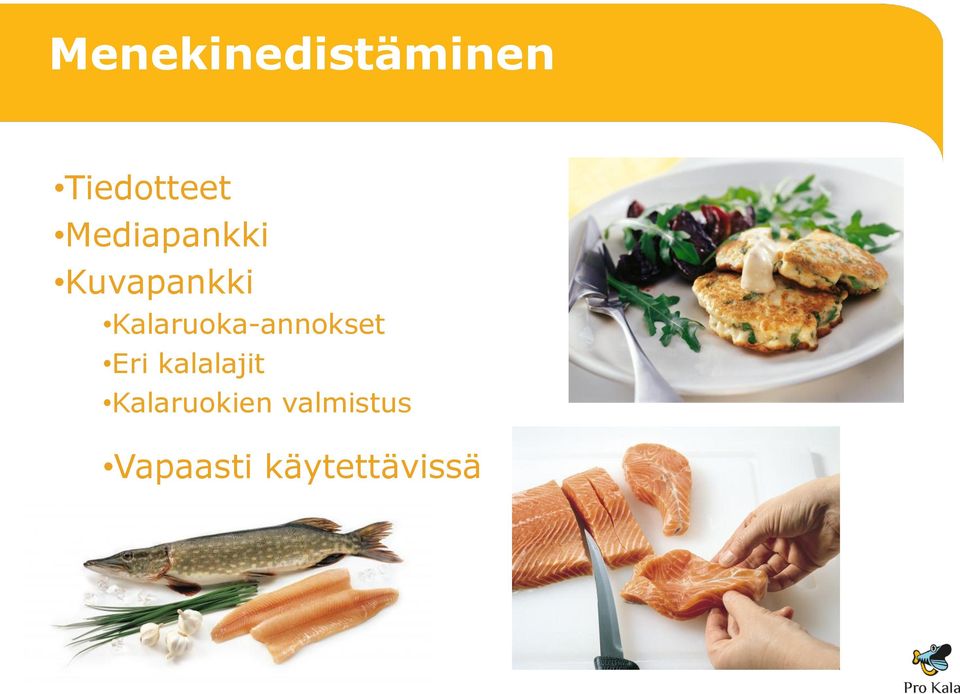 Menekinedistäminen

•Tiedotteet
•Mediapankki
•Kuvapankki
•Kalaruoka-annokset
•Eri kalalajit
•Kalaruokien valmistus

•Vapaasti käytettävissä

Pro Kala